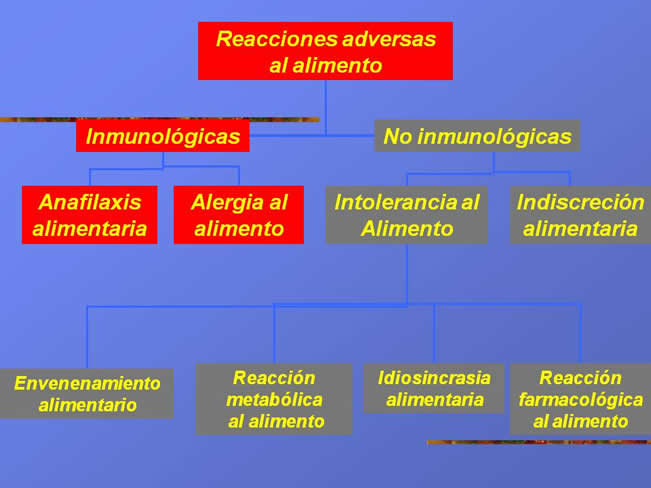 Reacciones adversas al alimento

Inmunológicas

No inmunológicas

Anafilaxis alimentaria

Alergia al alimento

Intolerancia al Alimento

Indiscreción alimentaria

Envenenamiento alimentario

Reacción metabólica al alimento

Idiosincrasia alimentaria

Reacción farmacológica al alimento